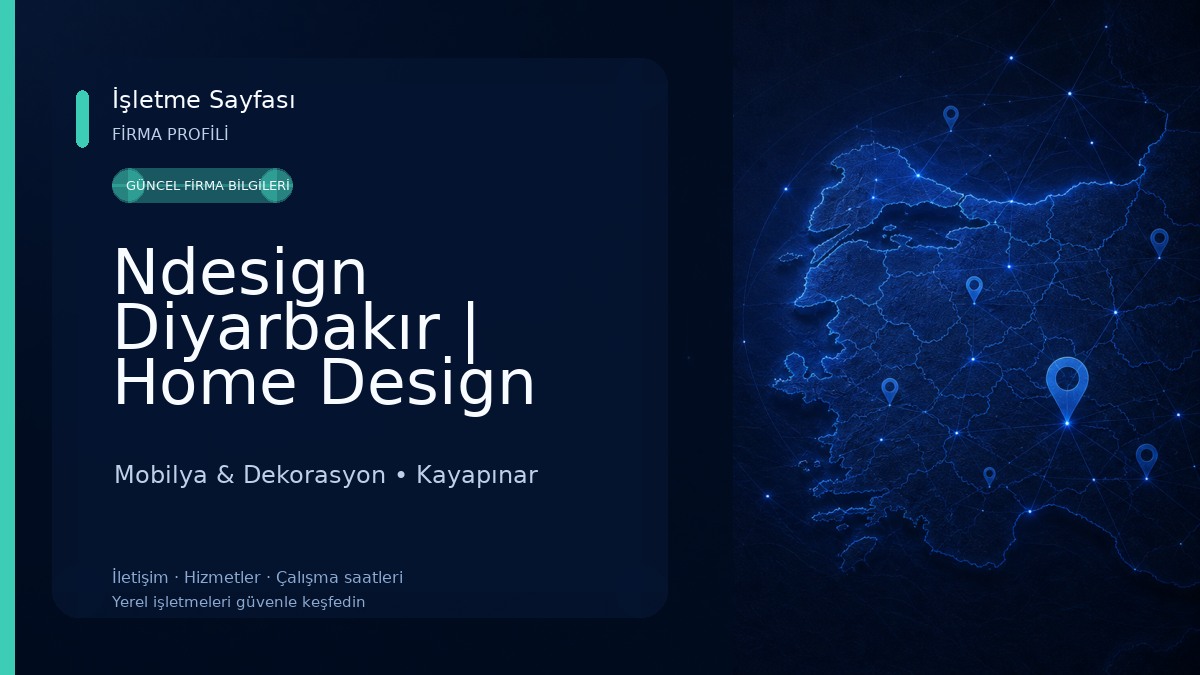 İşletme Sayfası
FİRMA PROFİLİ

GÜNCEL FİRMA BİLGİLERİ

Ndesign Diyarbakır | Home Design

Mobilya & Dekorasyon • Kayapınar

İletişim · Hizmetler · Çalışma saatleri
Yerel işletmeleri güvenle keşfedin